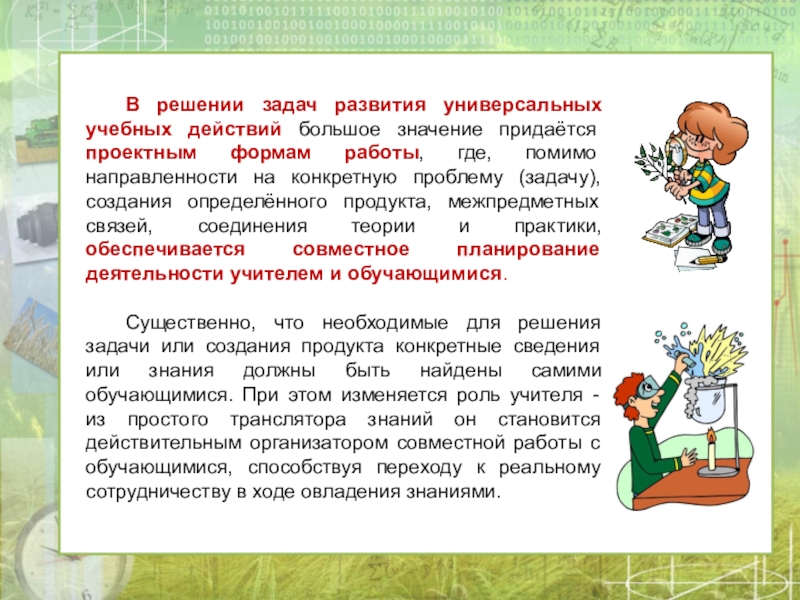 В решении задач развития универсальных учебных действий большое значение придаётся проектным формам работы, где, помимо направленности на конкретную проблему (задачу), создания определённого продукта, межпредметных связей, соединения теории и практики, обеспечивается совместное планирование деятельности учителем и обучающимися.

Существенно, что необходимые для решения задачи или создания продукта конкретные сведения или знания должны быть найдены самими обучающимися. При этом изменяется роль учителя - из простого транслятора знаний он становится действительным организатором совместной работы с обучающимися, способствуя переходу к реальному сотрудничеству в ходе овладения знаниями.